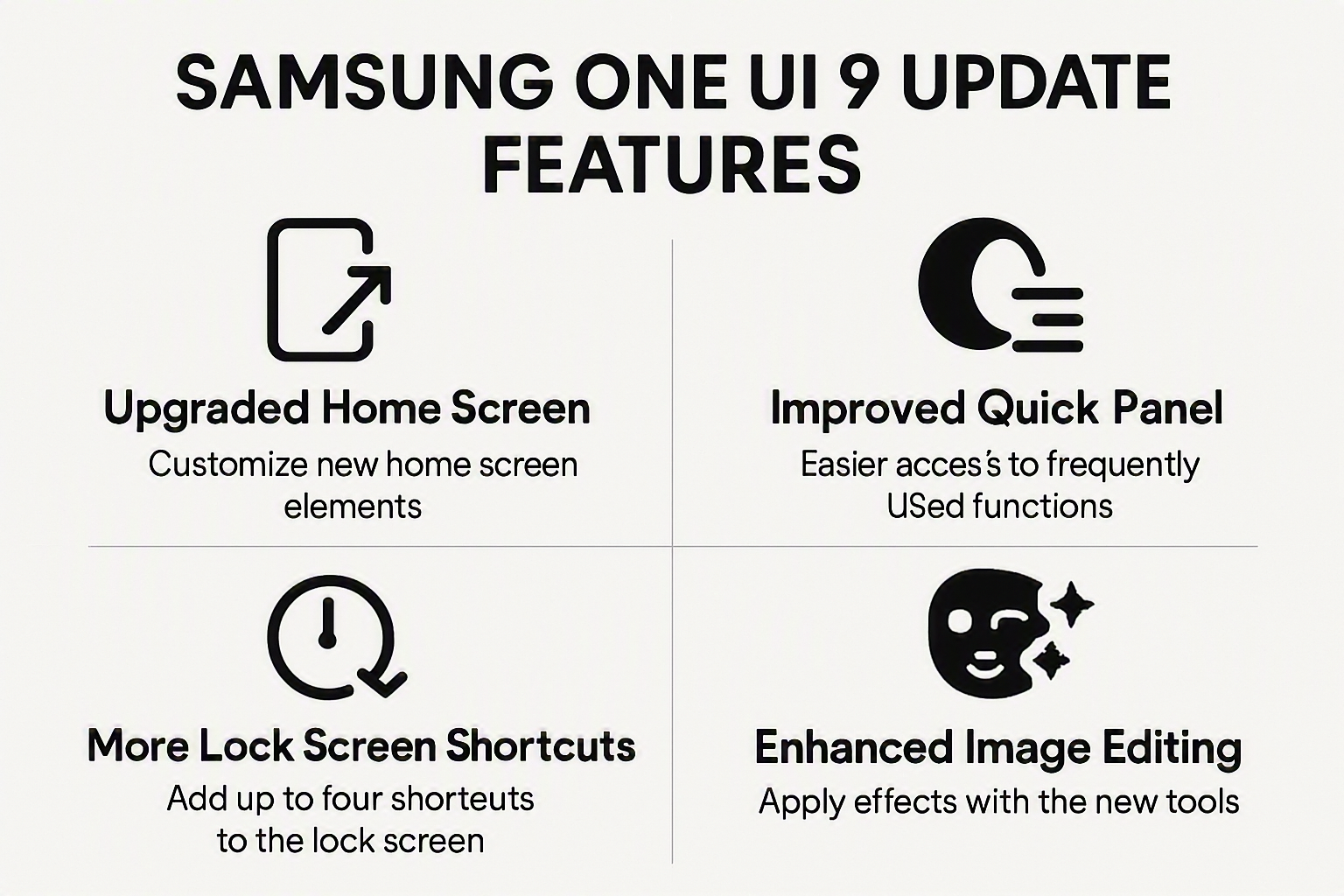 SAMSUNG ONE UI 9 UPDATE FEATURES

Upgraded Home Screen
Customize new home screen elements

Improved Quick Panel
Easier acces's to frequently USed functions

More Lock Screen Shortcuts
Add up to four shorteuts to the lock screen

Enhanced Image Editing
Apply effects with the new tools